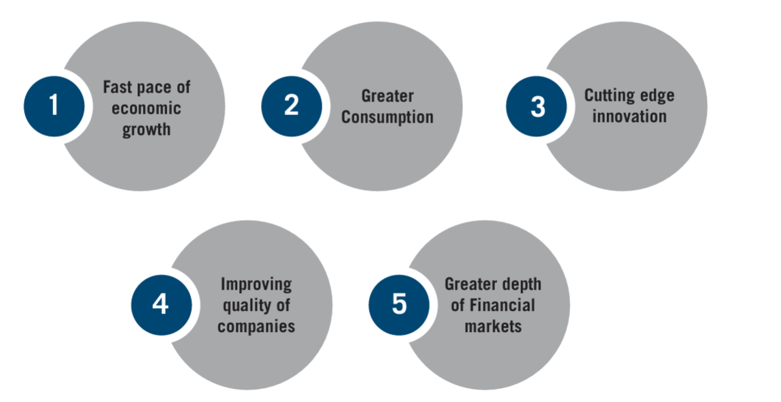 1 Fast pace of economic growth

2 Greater Consumption

3 Cutting edge innovation

4 Improving quality of companies

5 Greater depth of Financial markets